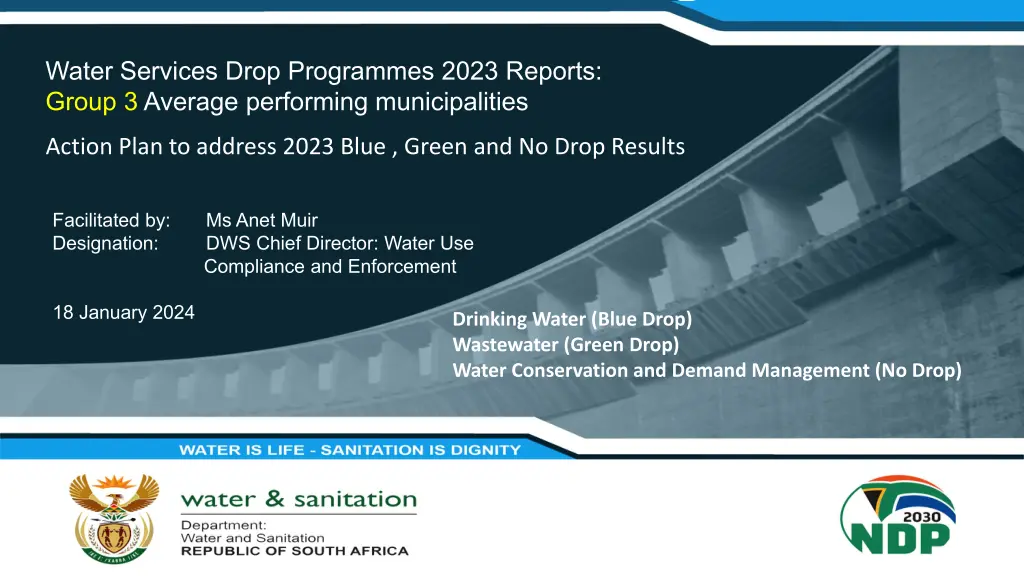 Water Services Drop Programmes 2023 Reports:
Group 3 Average performing municipalities

Action Plan to address 2023 Blue , Green and No Drop Results

Facilitated by: Ms Anet Muir
Designation: DWS Chief Director: Water Use Compliance and Enforcement

18 January 2024

Drinking Water (Blue Drop)
Wastewater (Green Drop)
Water Conservation and Demand Management (No Drop)

WATER IS LIFE - SANITATION IS DIGNITY

water & sanitation
Department:
Water and Sanitation
REPUBLIC OF SOUTH AFRICA

2030
NDP